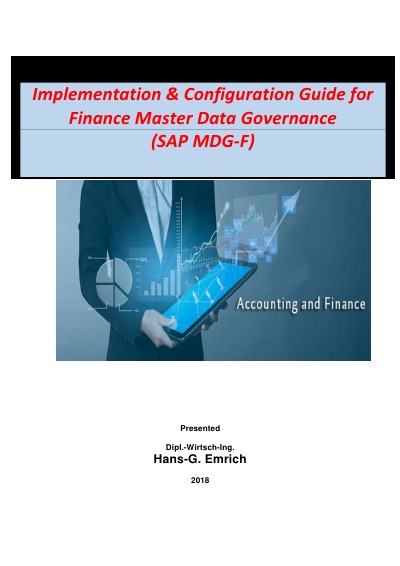 Implementation & Configuration Guide for Finance Master Data Governance
(SAP MDG-F)

Accounting and Finance

Presented

Dipl.-Wirtsch-Ing.
Hans-G. Emrich

2018